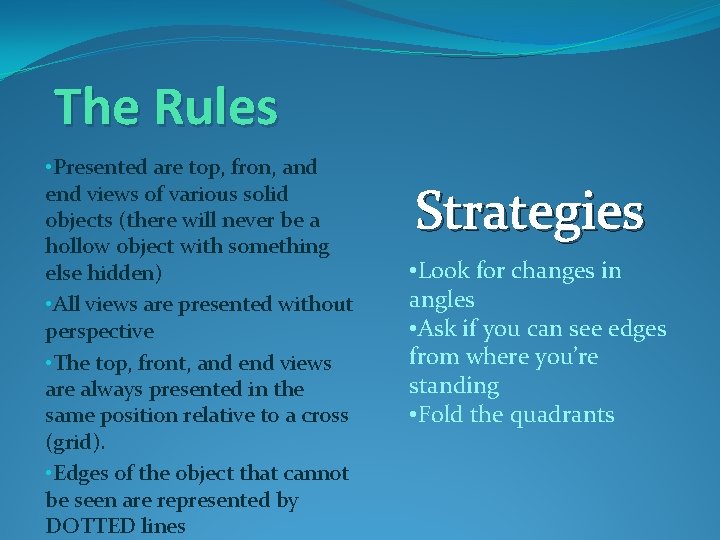 The Rules

•Presented are top, fron, and end views of various solid objects (there will never be a hollow object with something else hidden)

•All views are presented without perspective

•The top, front, and end views are always presented in the same position relative to a cross (grid).

•Edges of the object that cannot be seen are represented by DOTTED lines

Strategies

•Look for changes in angles
•Ask if you can see edges from where you're standing
•Fold the quadrants